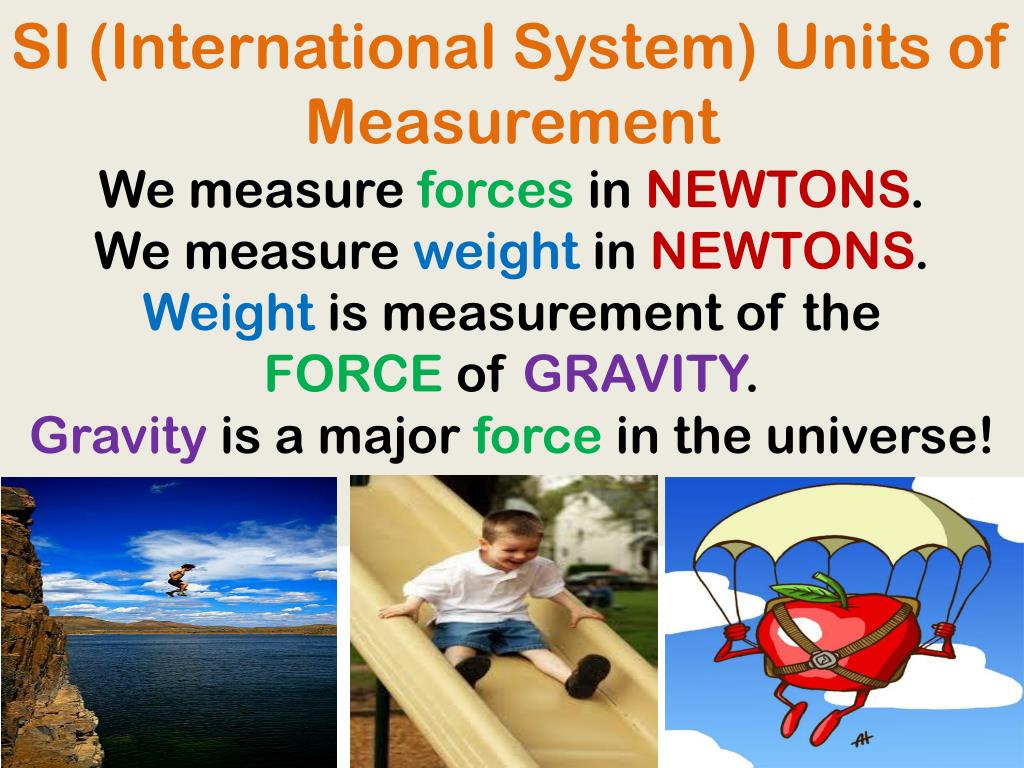 SI (International System) Units of Measurement

We measure forces in NEWTONS.
We measure weight in NEWTONS.
Weight is measurement of the FORCE of GRAVITY.
Gravity is a major force in the universe!

AH